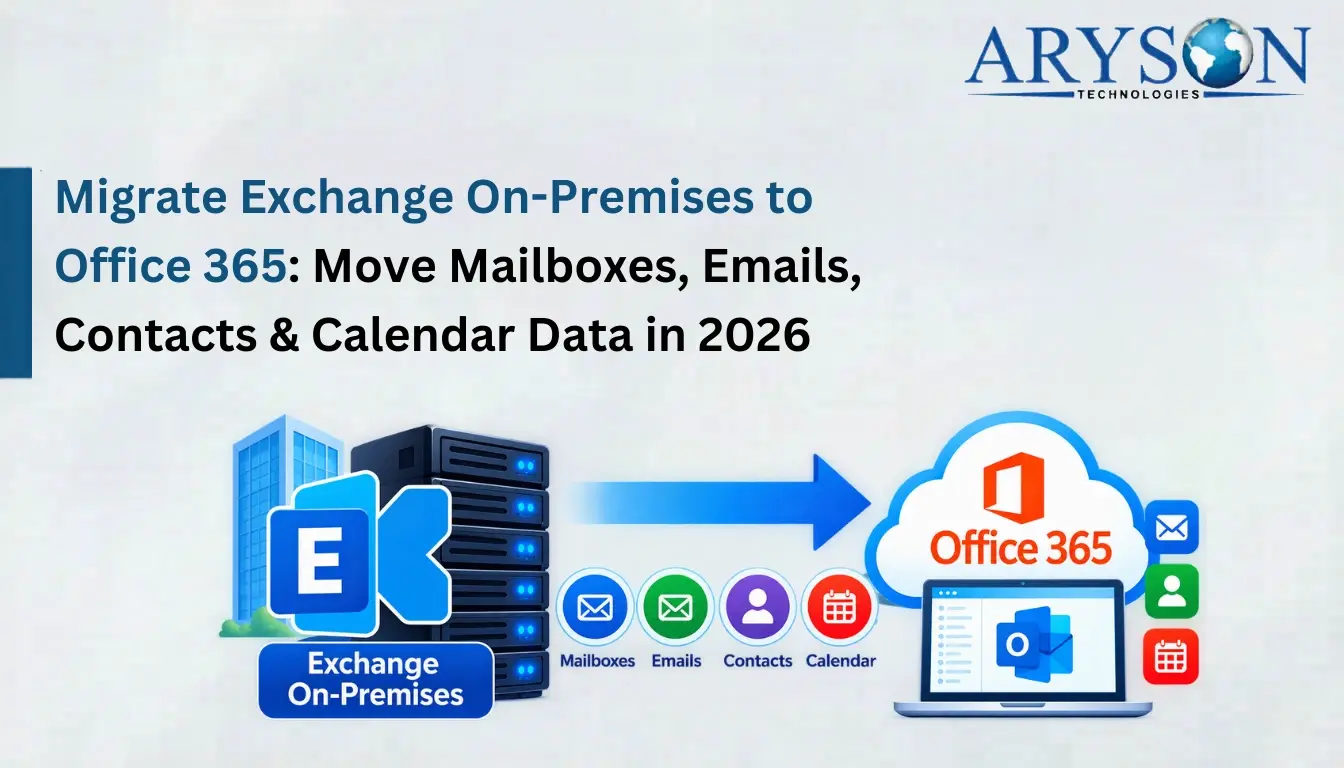 ARYSON
TECHNOLOGIES

Migrate Exchange On-Premises to Office 365: Move Mailboxes, Emails, Contacts & Calendar Data in 2026

E

Exchange On-Premises

Mailboxes Emails Contacts Calendar

Office 365

O